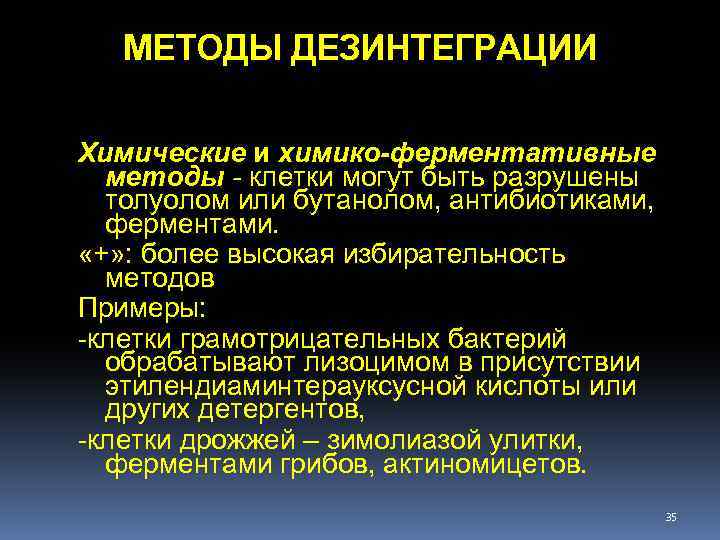 МЕТОДЫ ДЕЗИНТЕГРАЦИИ

Химические и химико-ферментативные методы - клетки могут быть разрушены толуолом или бутанолом, антибиотиками, ферментами.

«+»: более высокая избирательность методов

Примеры:

-клетки грамотрицательных бактерий обрабатывают лизоцимом в присутствии этилендиаминтерауксусной кислоты или других детергентов,

-клетки дрожжей – зимолиазой улитки, ферментами грибов, актиномицетов.

35